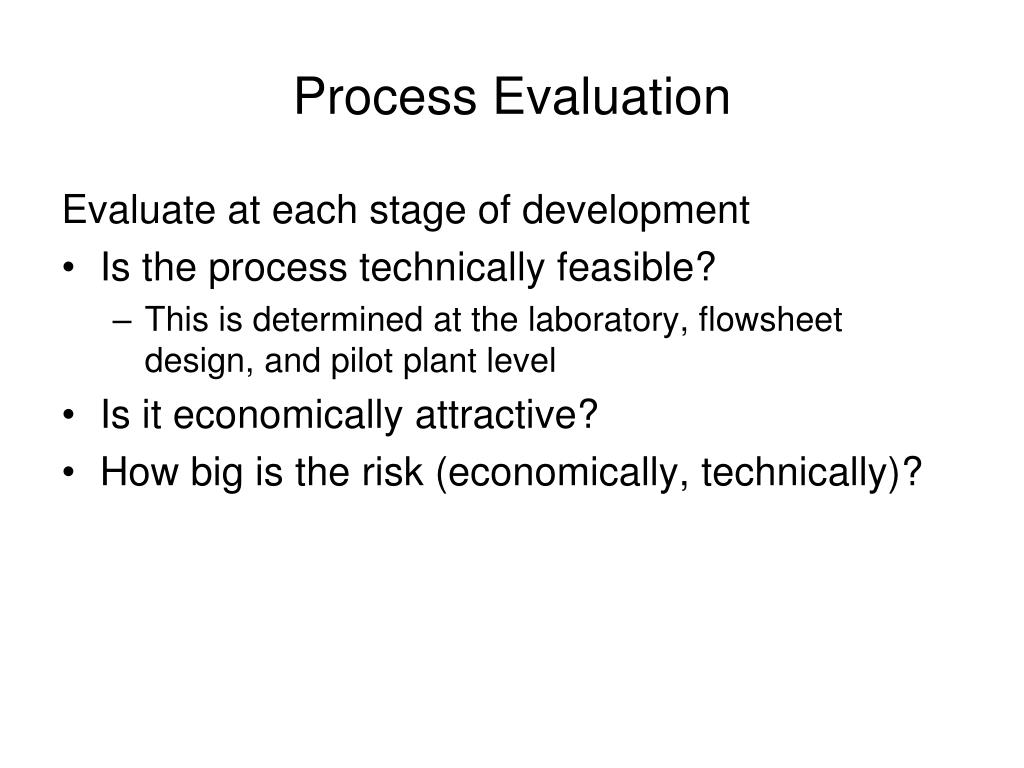 Process Evaluation

Evaluate at each stage of development

• Is the process technically feasible?

– This is determined at the laboratory, flowsheet design, and pilot plant level

• Is it economically attractive?

• How big is the risk (economically, technically)?